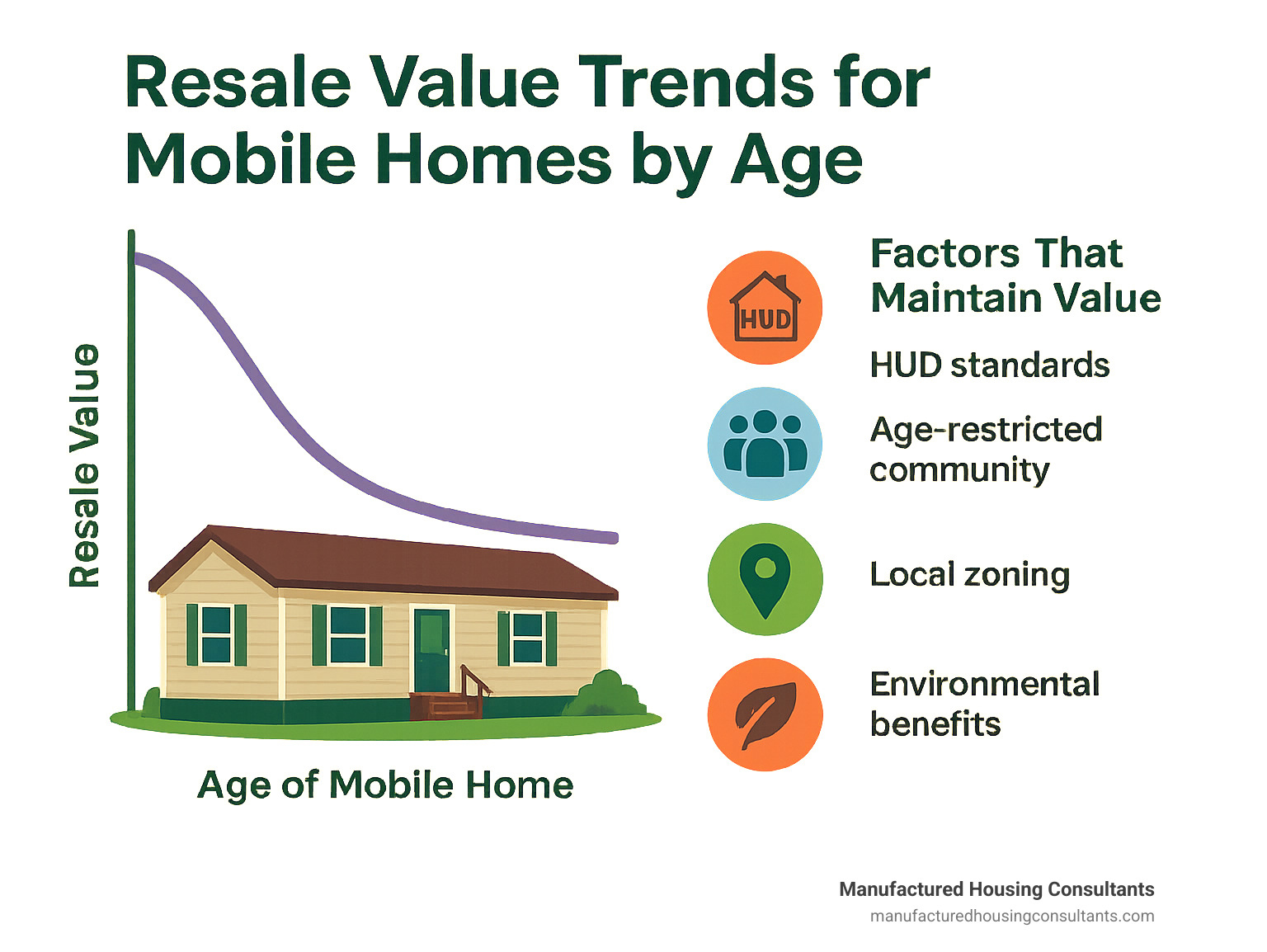 Resale Value Trends for Mobile Homes by Age

Resale Value

Age of Mobile Home

Factors That Maintain Value

HUD

HUD standards

Age-restricted community

Local zoning

Environmental benefits

Manufactured Housing Consultants
manufacturedhousingconsultants.com